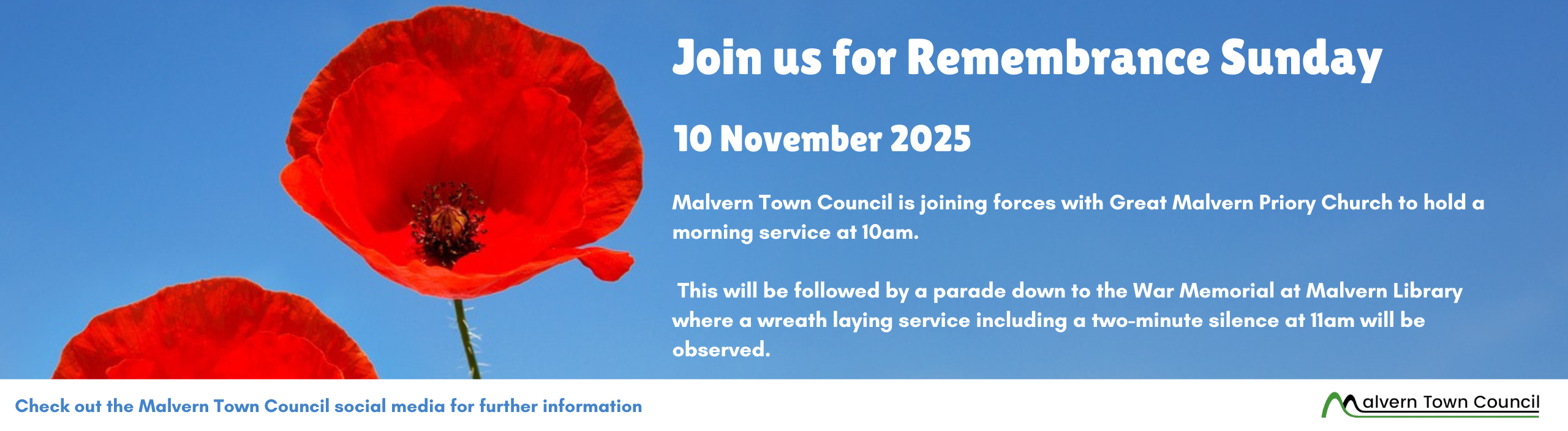 Join us for Remembrance Sunday

10 November 2025

Malvern Town Council is joining forces with Great Malvern Priory Church to hold a morning service at 10am.

This will be followed by a parade down to the War Memorial at Malvern Library where a wreath laying service including a two-minute silence at 11am will be observed.

Check out the Malvern Town Council social media for further information

Malvern Town Council